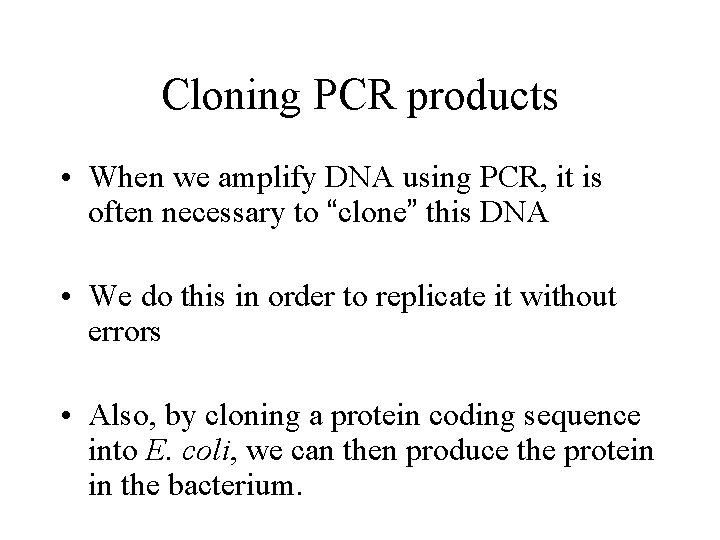 Cloning PCR products

• When we amplify DNA using PCR, it is often necessary to “clone” this DNA

• We do this in order to replicate it without errors

• Also, by cloning a protein coding sequence into E. coli, we can then produce the protein in the bacterium.